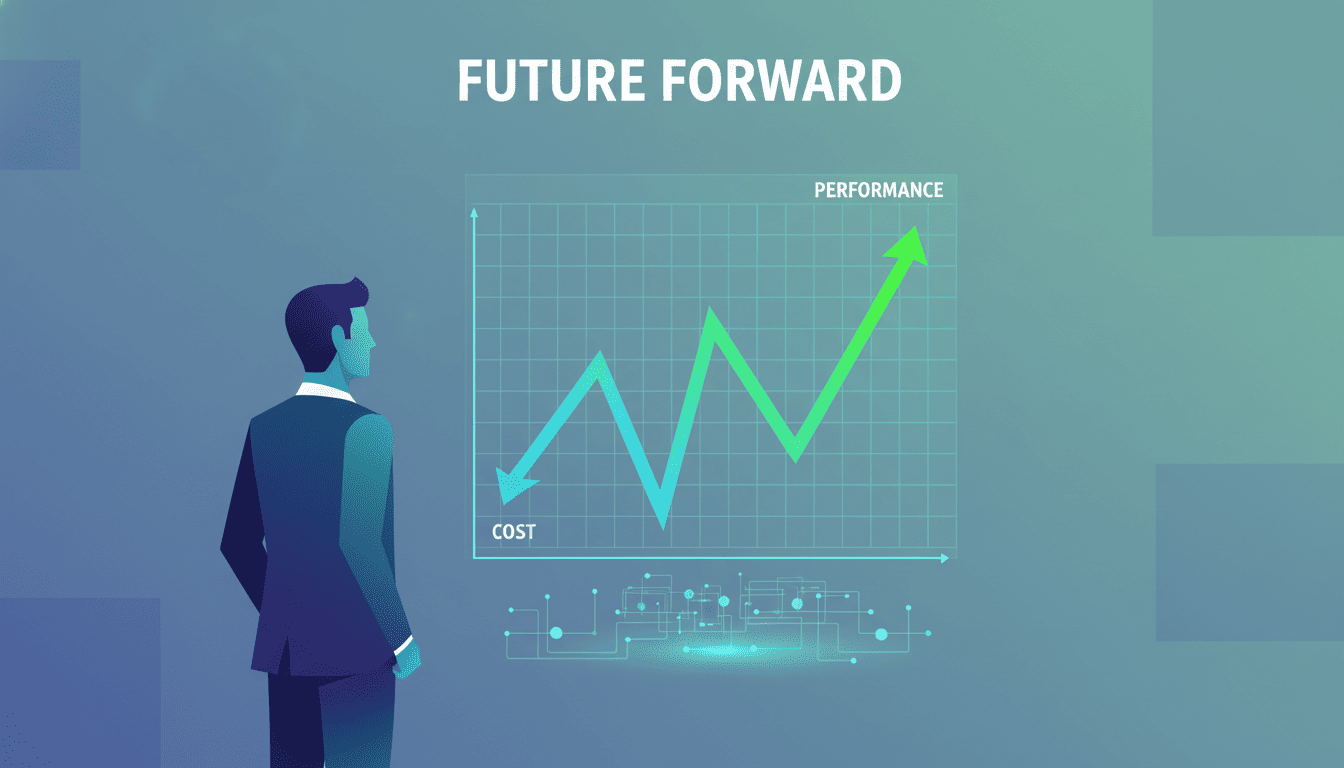 FUTURE FORWARD

PERFORMANCE

COST